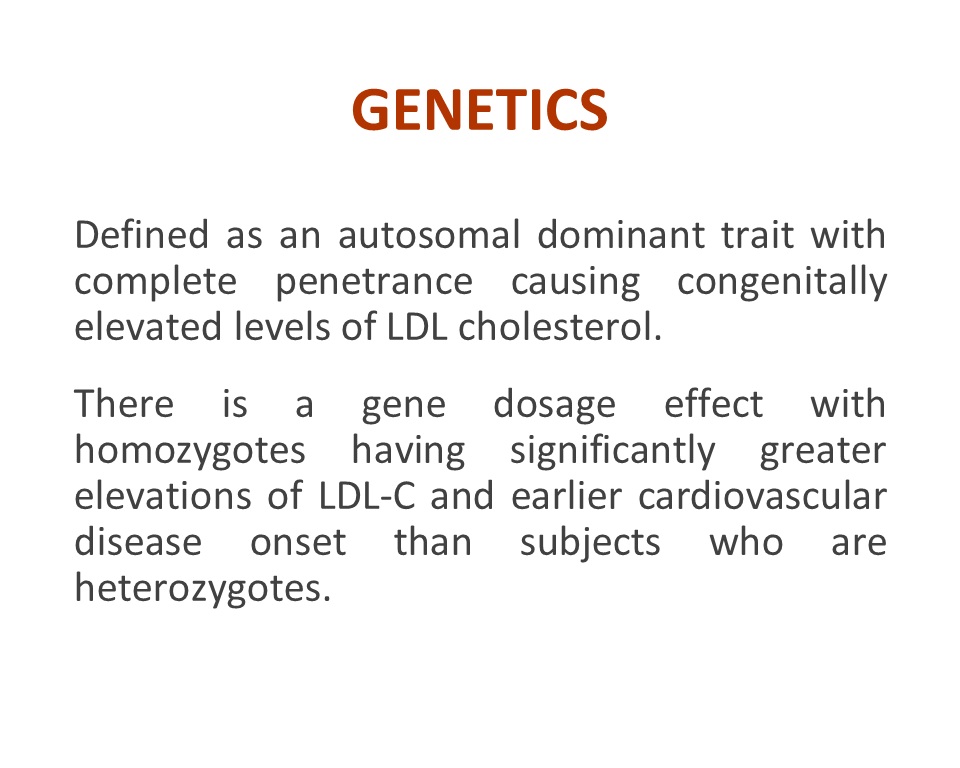 GENETICS

Defined as an autosomal dominant trait with complete penetrance causing congenitally elevated levels of LDL cholesterol.

There is a gene dosage effect with homozygotes having significantly greater elevations of LDL-C and earlier cardiovascular disease onset than subjects who are heterozygotes.